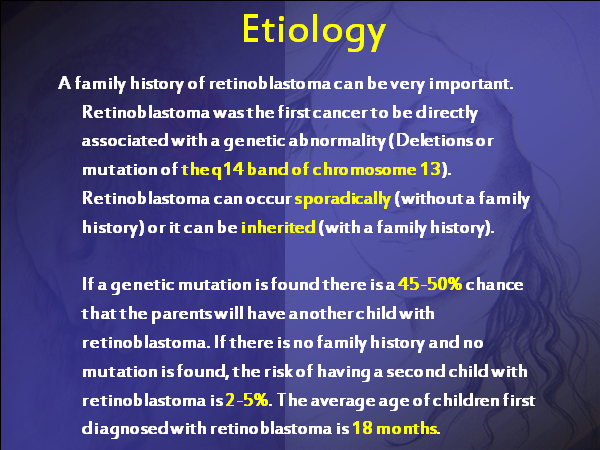 Etiology

A family history of retinoblastoma can be very important. Retinoblastoma was the first cancer to be directly associated with a genetic abnormality (Deletions or mutation of the q14 band of chromosome 13). Retinoblastoma can occur sporadically (without a family history) or it can be inherited (with a family history).

If a genetic mutation is found there is a 45-50% chance that the parents will have another child with retinoblastoma. If there is no family history and no mutation is found, the risk of having a second child with retinoblastoma is 2-5%. The average age of children first diagnosed with retinoblastoma is 18 months.